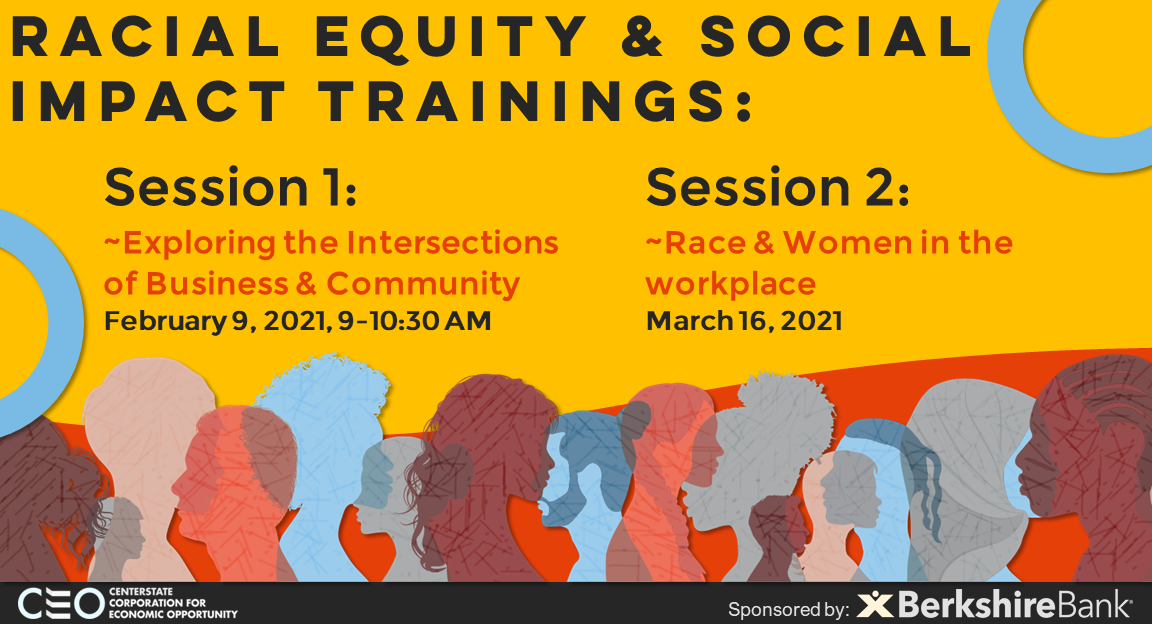 RACIAL EQUITY & SOCIAL IMPACT TRAININGS:

Session 1:
~Exploring the Intersections of Business & Community
February 9, 2021, 9-10:30 AM

Session 2:
~Race & Women in the workplace
March 16, 2021

CEO CENTERSTATE CORPORATION FOR ECONOMIC OPPORTUNITY

Sponsored by: BerkshireBank